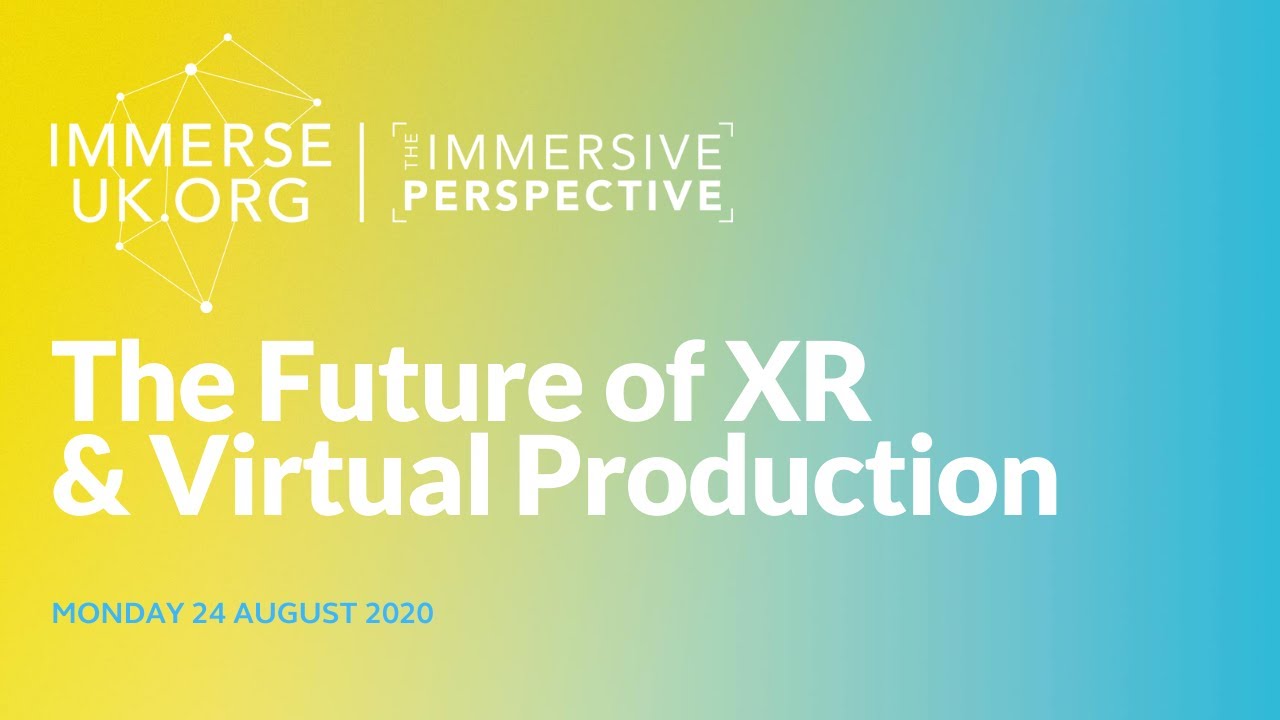 IMMERSE UK.ORG

THE IMMERSIVE PERSPECTIVE

The Future of XR & Virtual Production

MONDAY 24 AUGUST 2020